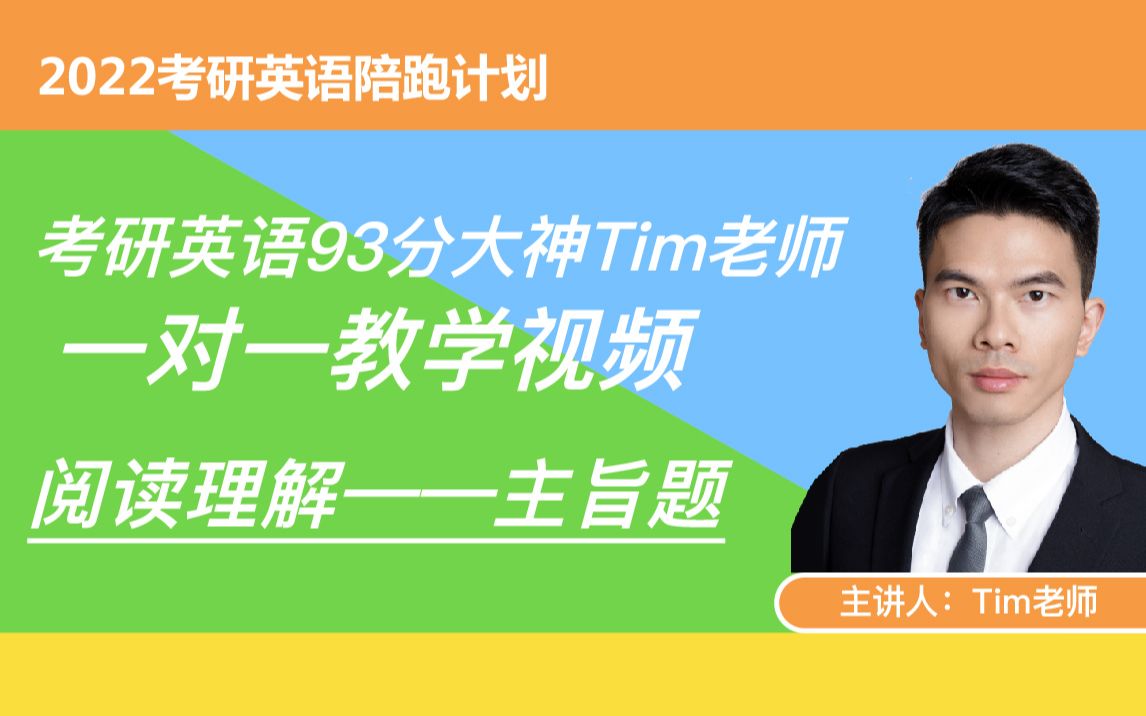 2022考研英语陪跑计划

考研英语93分大神Tim老师
一对一教学视频

阅读理解——主旨题

主讲人：Tim老师